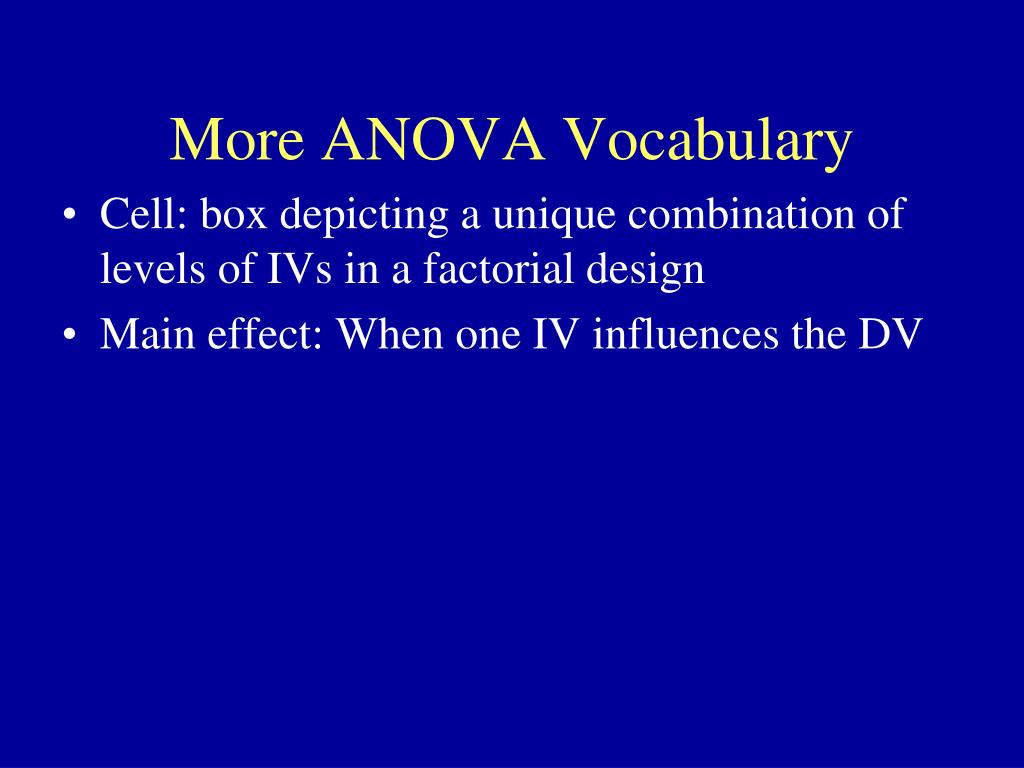 More ANOVA Vocabulary

• Cell: box depicting a unique combination of levels of IVs in a factorial design
• Main effect: When one IV influences the DV